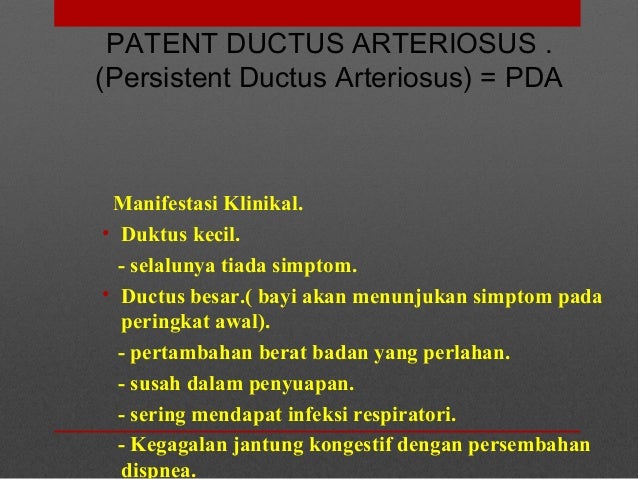 PATENT DUCTUS ARTERIOSUS .
(Persistent Ductus Arteriosus) = PDA

Manifestasi Klinikal.

• Duktus kecil.

- selalunya tiada simptom.

• Ductus besar.( bayi akan menunjukan simptom pada peringkat awal).

- pertambahan berat badan yang perlahan.

- susah dalam penyuapan.

- sering mendapat infeksi respiratori.

- Kegagalan jantung kongestif dengan persembahan dispnea.